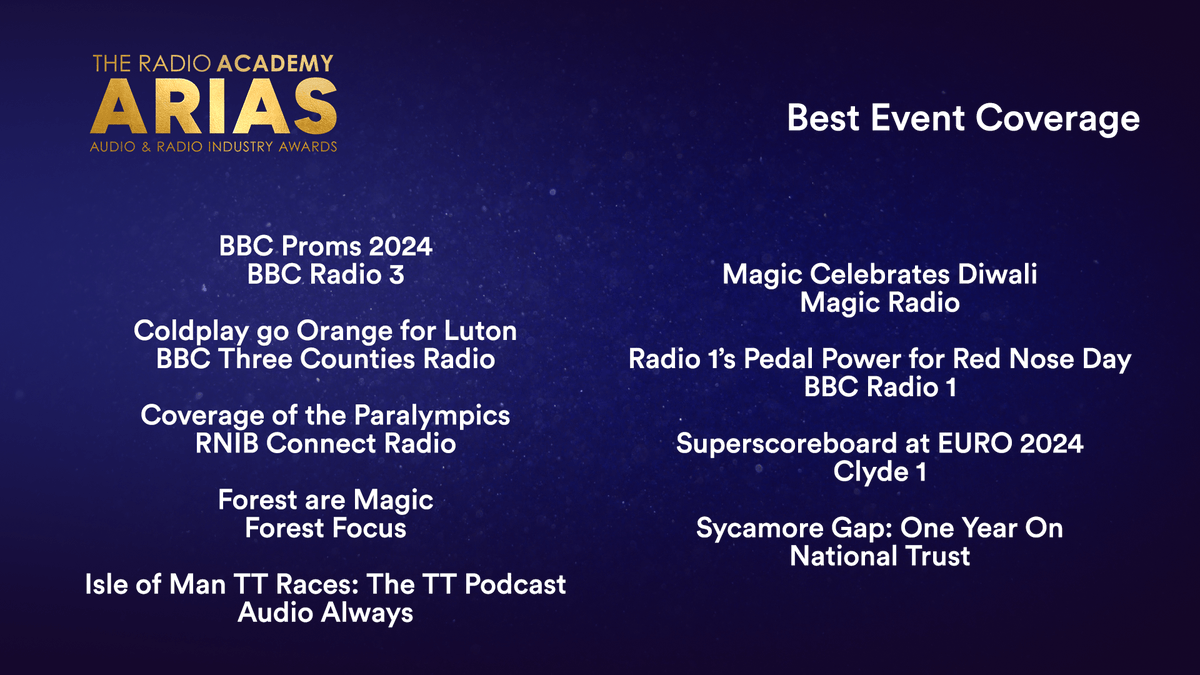 THE RADIO ACADEMY
ARIAS
AUDIO & RADIO INDUSTRY AWARDS

Best Event Coverage

BBC Proms 2024
BBC Radio 3

Coldplay go Orange for Luton
BBC Three Counties Radio

Coverage of the Paralympics
RNIB Connect Radio

Forest are Magic
Forest Focus

Isle of Man TT Races: The TT Podcast
Audio Always

Magic Celebrates Diwali
Magic Radio

Radio 1's Pedal Power for Red Nose Day
BBC Radio 1

Superscoreboard at EURO 2024
Clyde 1

Sycamore Gap: One Year On
National Trust